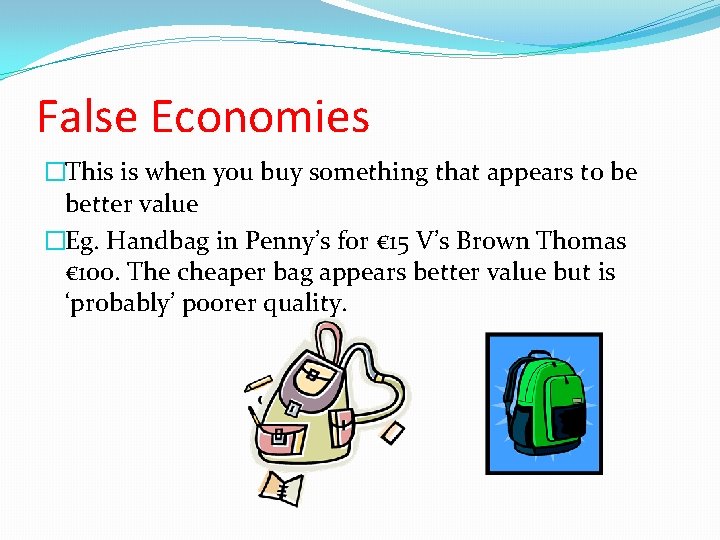 False Economies

□This is when you buy something that appears to be better value

□Eg. Handbag in Penny's for €15 V's Brown Thomas €100. The cheaper bag appears better value but is 'probably' poorer quality.